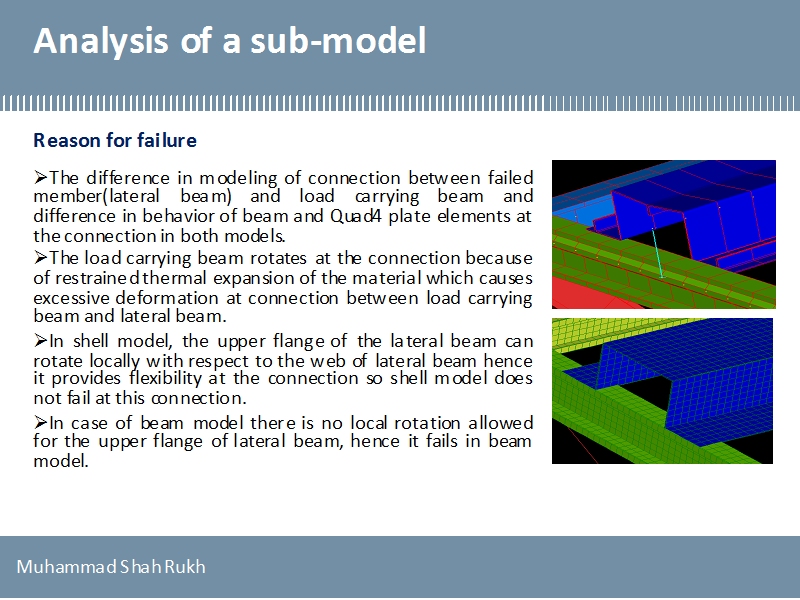 Analysis of a sub-model

Reason for failure

➢The difference in modeling of connection between failed member(lateral beam) and load carrying beam and difference in behavior of beam and Quad4 plate elements at the connection in both models.

➢The load carrying beam rotates at the connection because of restrained thermal expansion of the material which causes excessive deformation at connection between load carrying beam and lateral beam.

➢In shell model, the upper flange of the lateral beam can rotate locally with respect to the web of lateral beam hence it provides flexibility at the connection so shell model does not fail at this connection.

➢In case of beam model there is no local rotation allowed for the upper flange of lateral beam, hence it fails in beam model.

Muhammad Shah Rukh